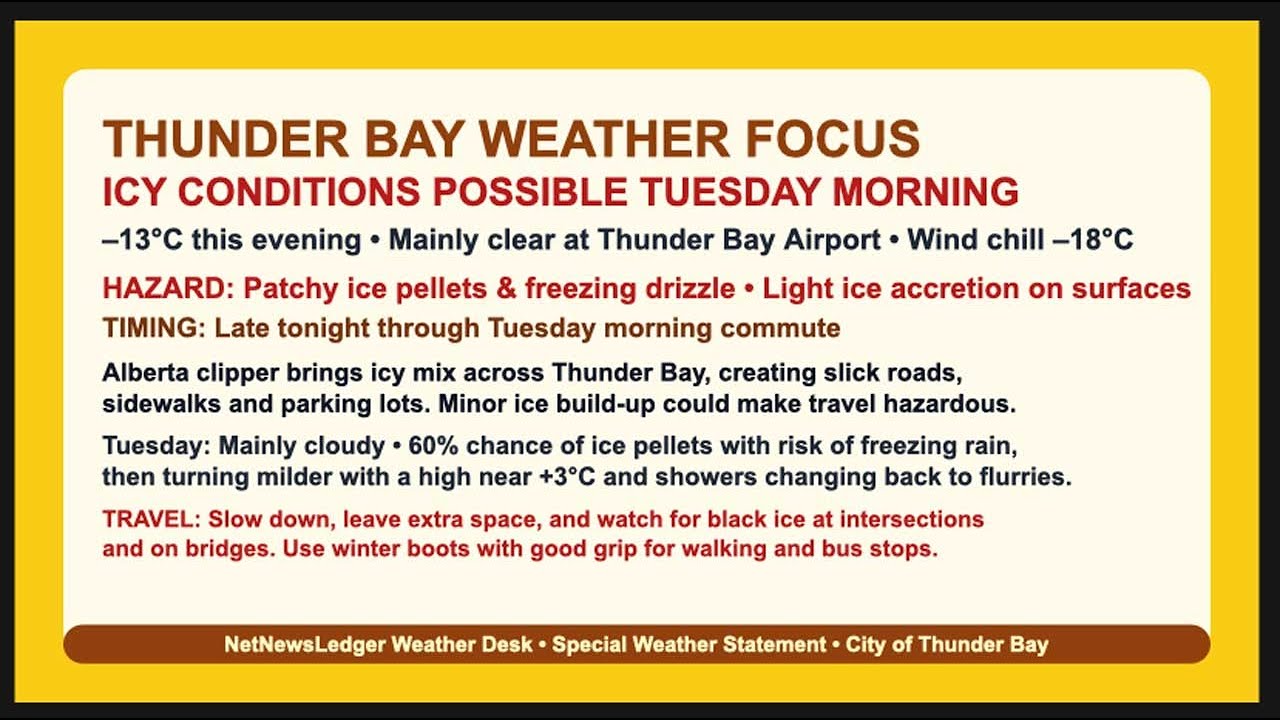 THUNDER BAY WEATHER FOCUS
ICY CONDITIONS POSSIBLE TUESDAY MORNING

–13°C this evening • Mainly clear at Thunder Bay Airport • Wind chill –18°C

HAZARD: Patchy ice pellets & freezing drizzle • Light ice accretion on surfaces

TIMING: Late tonight through Tuesday morning commute

Alberta clipper brings icy mix across Thunder Bay, creating slick roads, sidewalks and parking lots. Minor ice build-up could make travel hazardous.

Tuesday: Mainly cloudy • 60% chance of ice pellets with risk of freezing rain, then turning milder with a high near +3°C and showers changing back to flurries.

TRAVEL: Slow down, leave extra space, and watch for black ice at intersections and on bridges. Use winter boots with good grip for walking and bus stops.

NetNewsLedger Weather Desk • Special Weather Statement • City of Thunder Bay